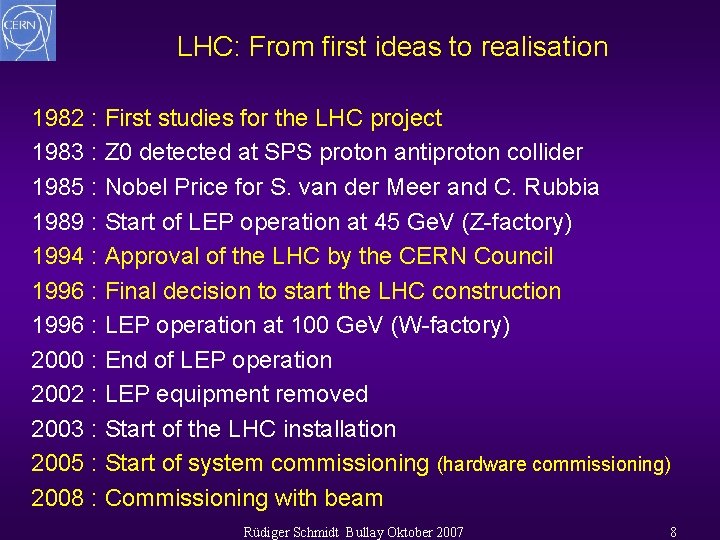 CERN

LHC: From first ideas to realisation

1982 : First studies for the LHC project
1983 : Z0 detected at SPS proton antiproton collider
1985 : Nobel Price for S. van der Meer and C. Rubbia
1989 : Start of LEP operation at 45 GeV (Z-factory)
1994 : Approval of the LHC by the CERN Council
1996 : Final decision to start the LHC construction
1996 : LEP operation at 100 GeV (W-factory)
2000 : End of LEP operation
2002 : LEP equipment removed
2003 : Start of the LHC installation
2005 : Start of system commissioning (hardware commissioning)
2008 : Commissioning with beam

Rüdiger Schmidt Bullay Oktober 2007 8